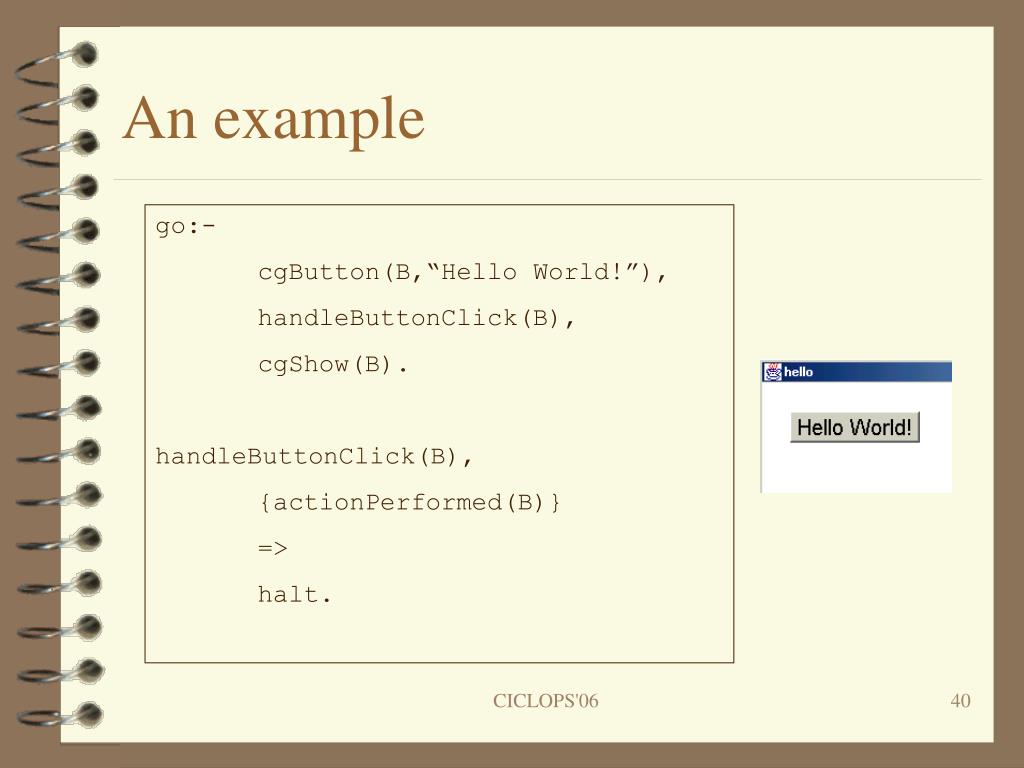 An example

go:-
cgButton(B,“Hello World!”),
handleButtonClick(B),
cgShow(B).

handleButtonClick(B),
{actionPerformed(B)}
=>
halt.

hello

Hello World!

CICLOPS'06

40